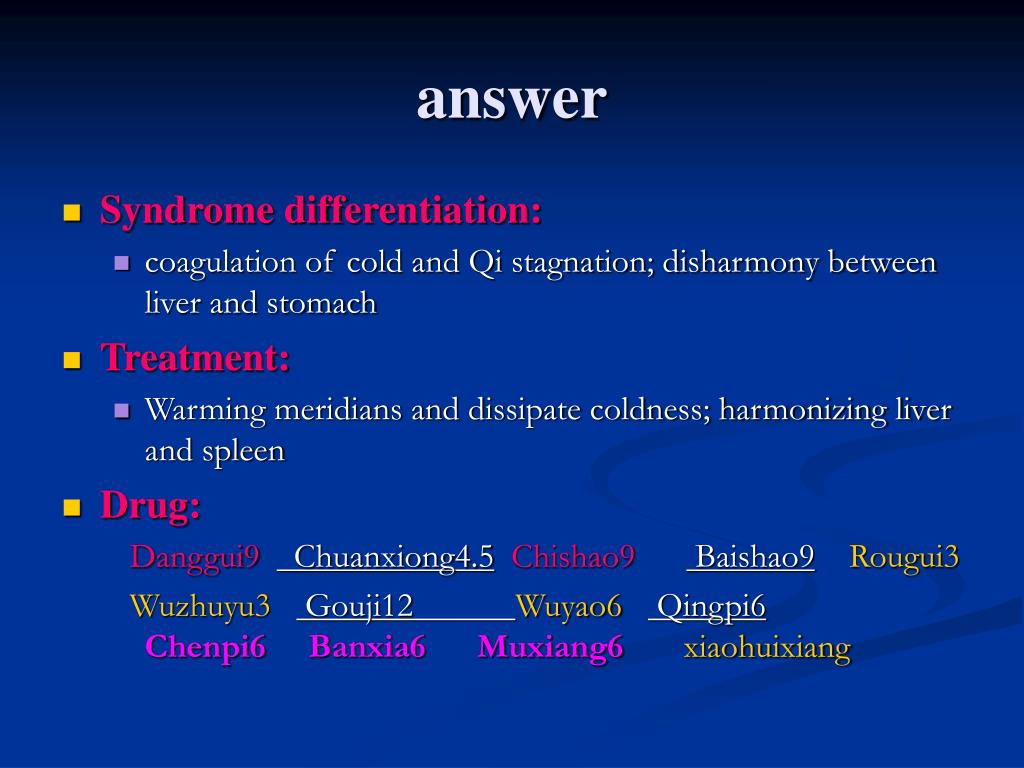 answer

Syndrome differentiation:

coagulation of cold and Qi stagnation; disharmony between liver and stomach

Treatment:

Warming meridians and dissipate coldness; harmonizing liver and spleen

Drug:

Danggui9 Chuanxiong4.5 Chishao9 Baishao9 Rougui3

Wuzhuyu3 Gouji12 Wuyao6 Qingpi6

Chenpi6 Banxia6 Muxiang6 xiaohuixiang